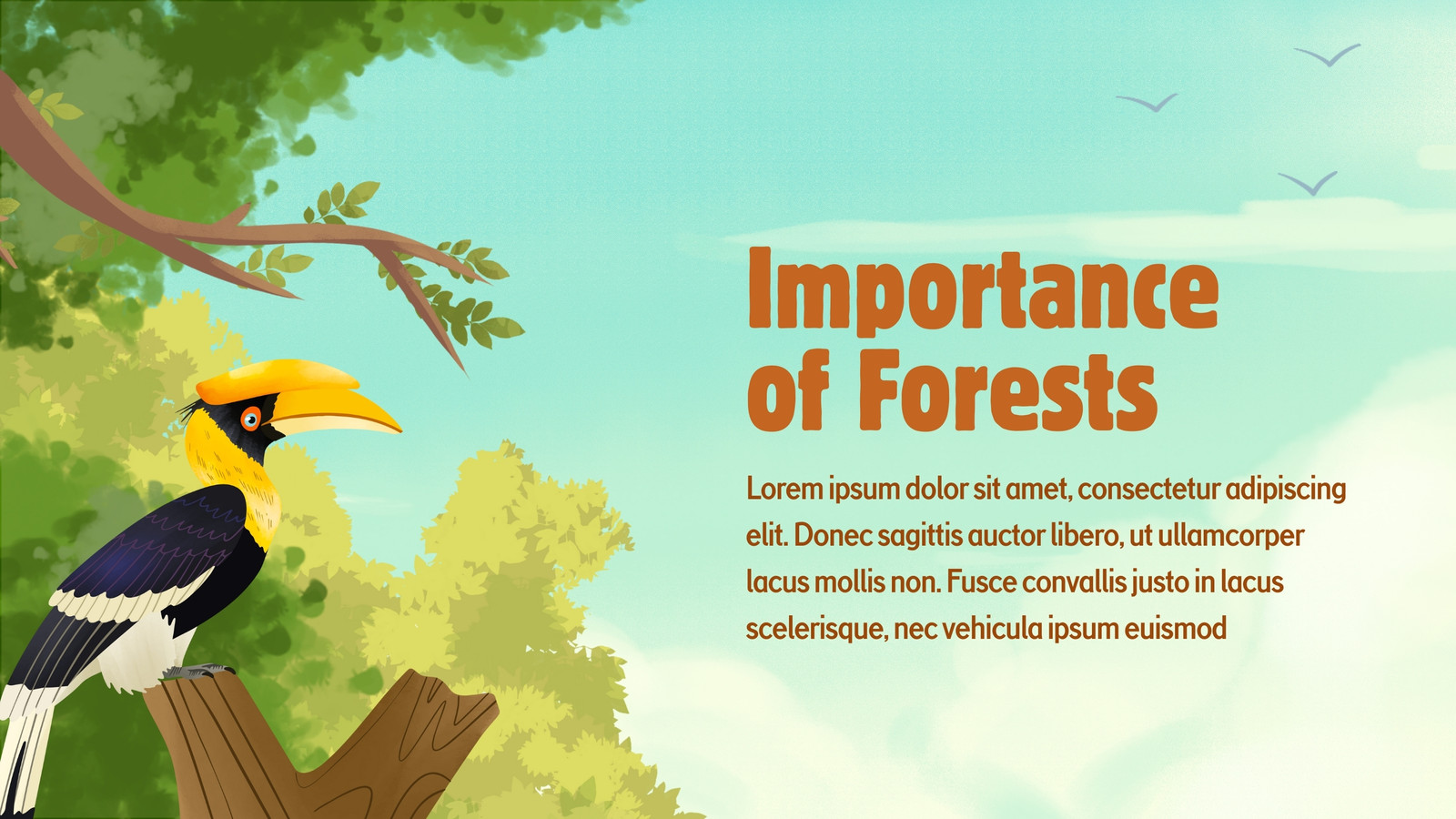 Importance of Forests

Lorem ipsum dolor sit amet, consectetur adipiscing elit. Donec sagittis auctor libero, ut ullamcorper lacus mollis non. Fusce convallis justo in lacus scelerisque, nec vehicula ipsum euismod